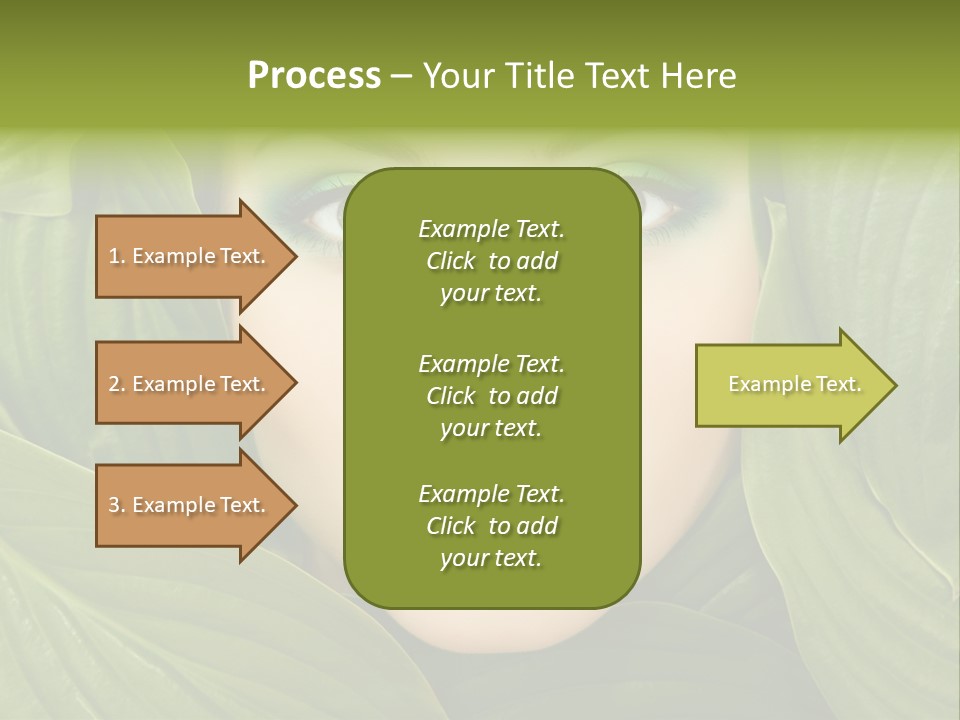 Process – Your Title Text Here

1. Example Text.

2. Example Text.

3. Example Text.

Example Text. Click to add your text.

Example Text. Click to add your text.

Example Text. Click to add your text.

Example Text.